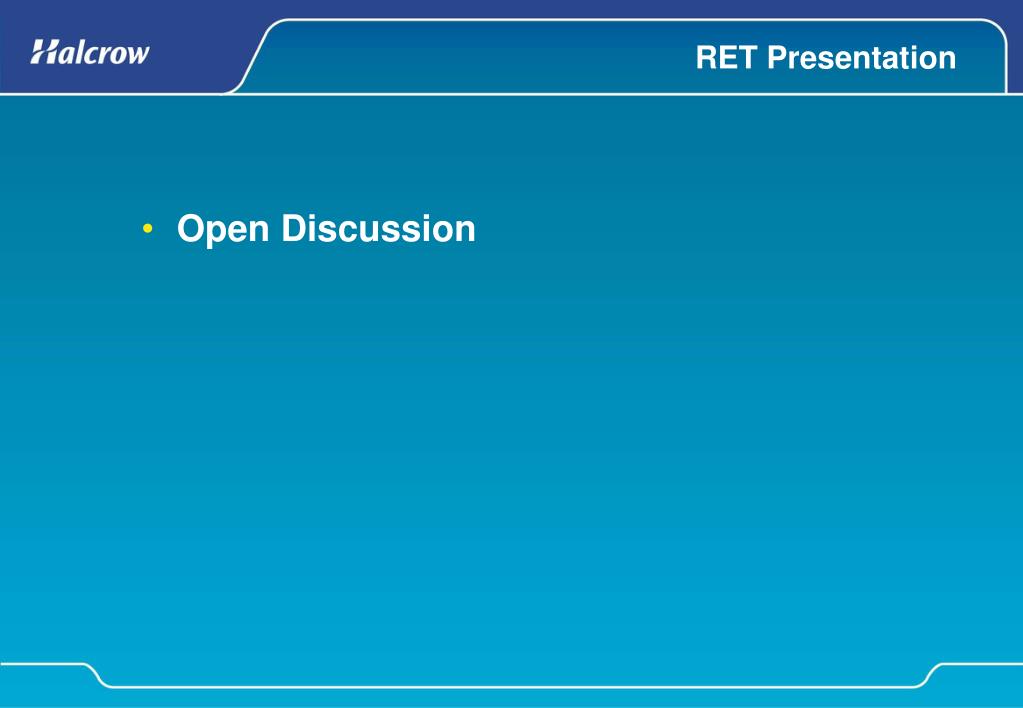 Halcrow

RET Presentation

• Open Discussion